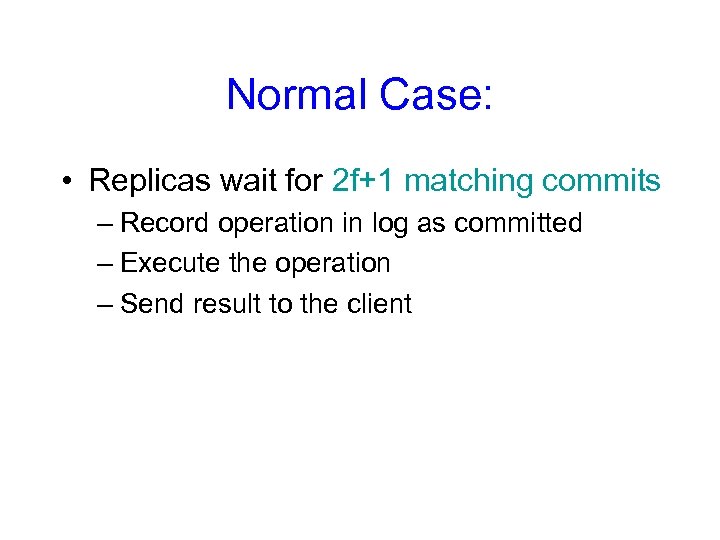 Normal Case:

• Replicas wait for 2f+1 matching commits
– Record operation in log as committed
– Execute the operation
– Send result to the client